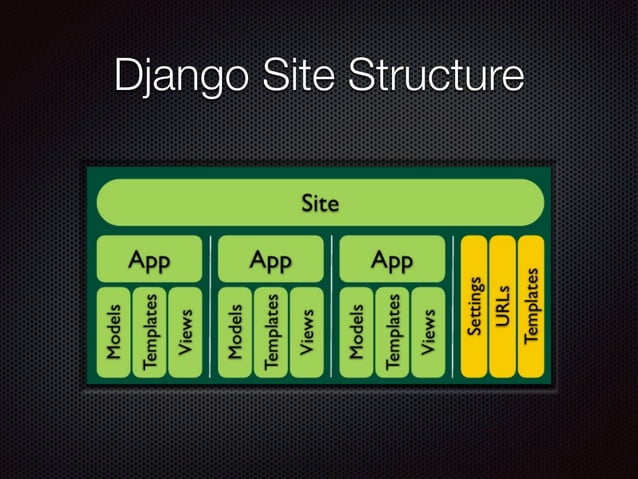 Django Site Structure

Site

App

Models

Templates

Views

App

Models

Templates

Views

App

Models

Templates

Views

Settings

URLs

Templates